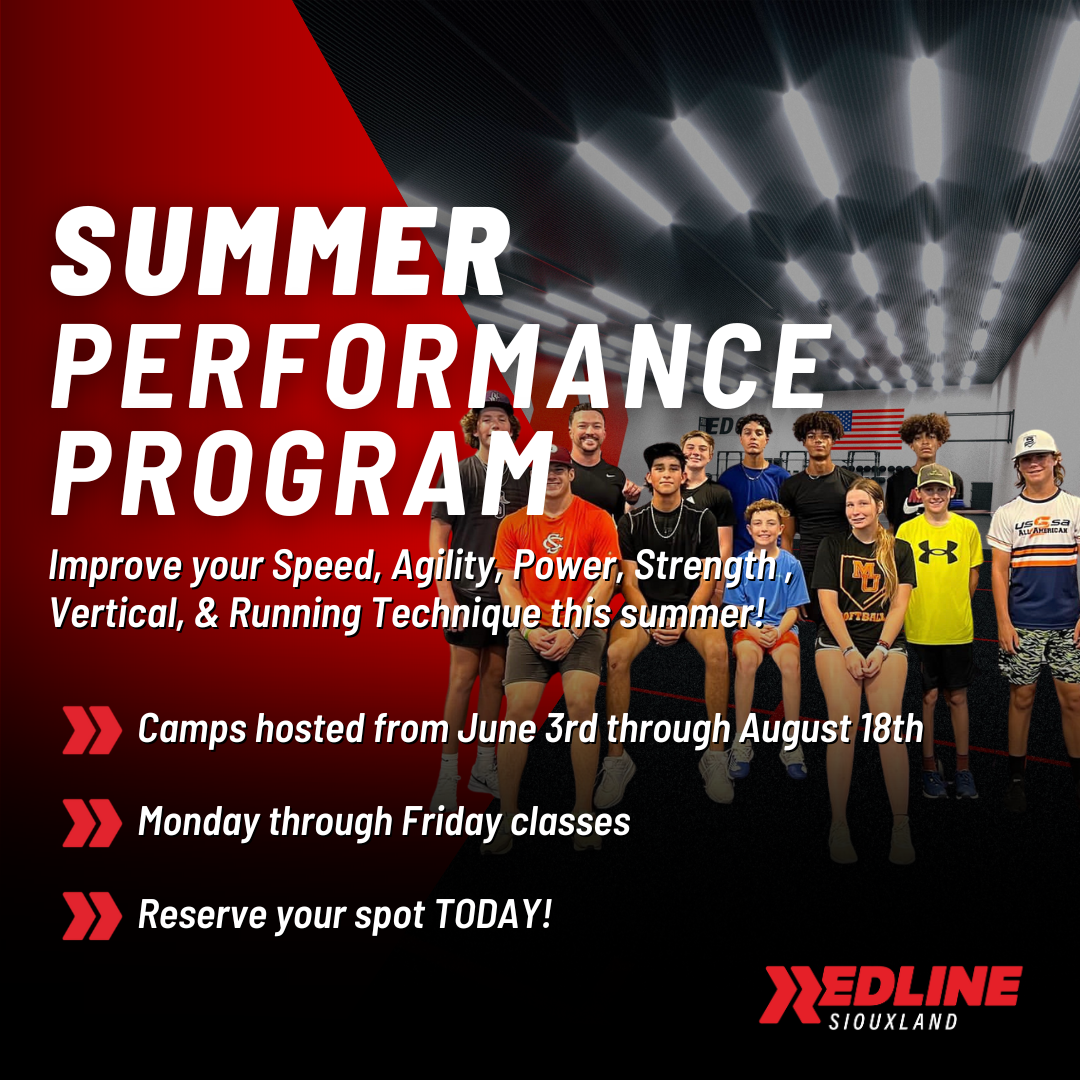 SUMMER PERFORMANCE PROGRAM

Improve your Speed, Agility, Power, Strength , Vertical, & Running Technique this summer!

Camps hosted from June 3rd through August 18th

Monday through Friday classes

Reserve your spot TODAY!

REDLINE SIOUXLAND